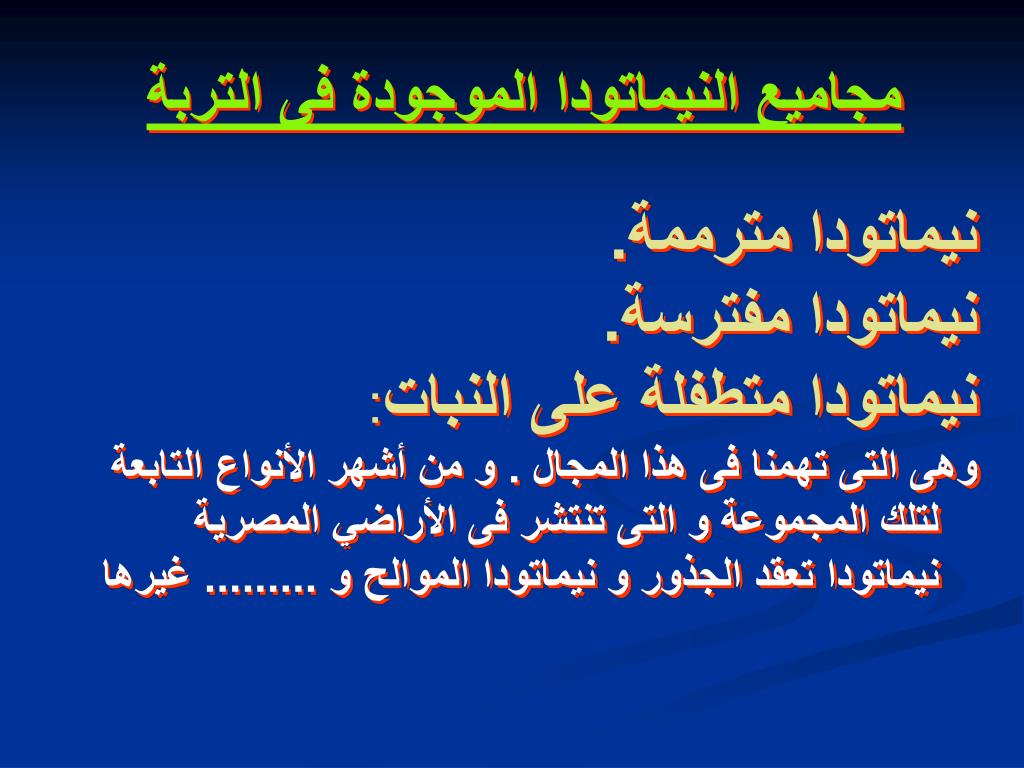 مجاميع النيماتودا الموجودة فى التربة

نيماتودا مترممة.
نيماتودا مفترسة.
نيماتودا متطفلة على النبات:
وهى التى تهمنا فى هذا المجال . و من أشهر الأنواع التابعة لتلك المجموعة و التى تنتشر فى الأراضي المصرية نيماتودا تعقد الجذور و نيماتودا الموالح و ......... غيرها